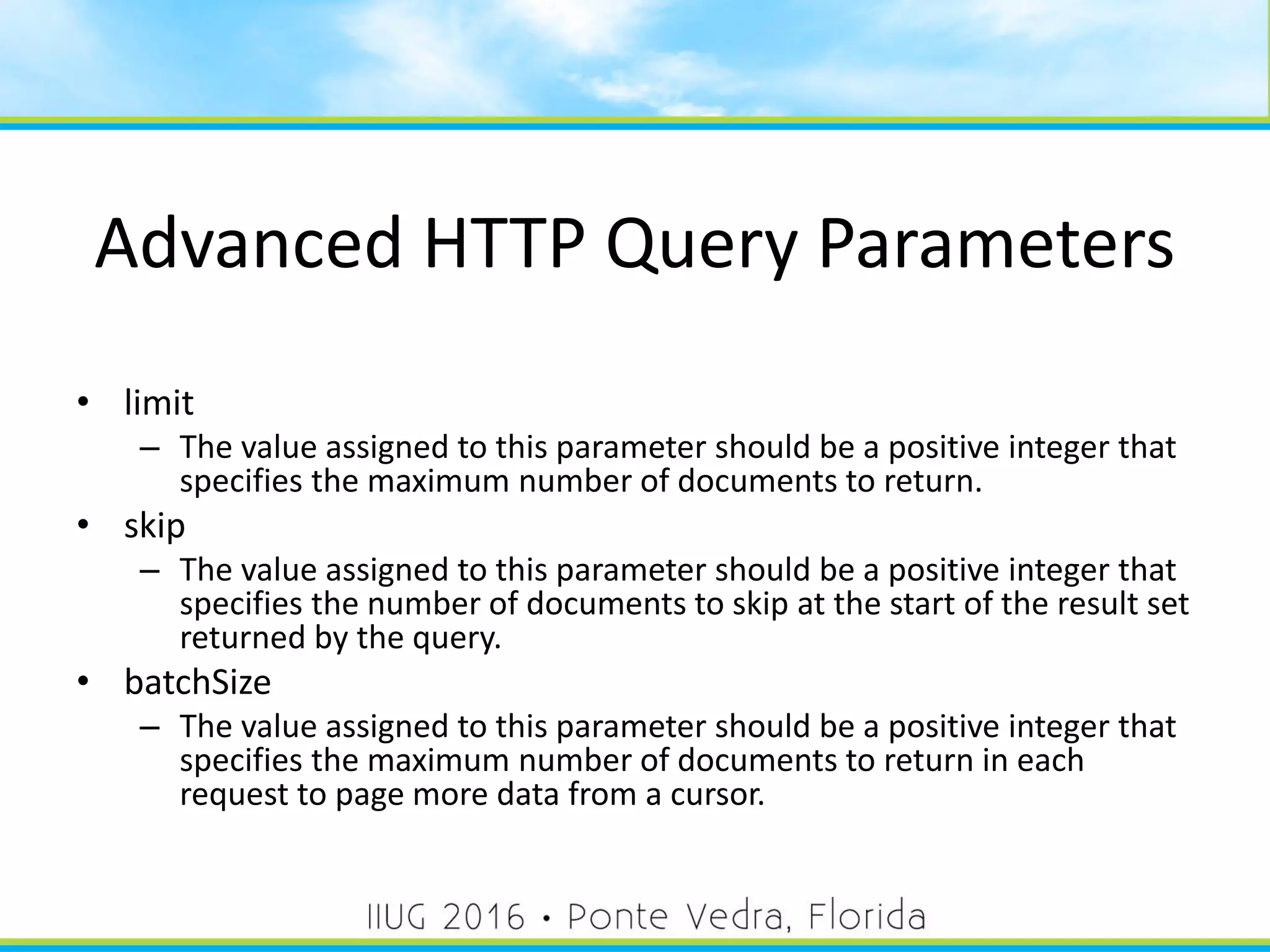 Advanced HTTP Query Parameters

• limit
– The value assigned to this parameter should be a positive integer that specifies the maximum number of documents to return.
• skip
– The value assigned to this parameter should be a positive integer that specifies the number of documents to skip at the start of the result set returned by the query.
• batchSize
– The value assigned to this parameter should be a positive integer that specifies the maximum number of documents to return in each request to page more data from a cursor.

IIUG 2016 • Ponte Vedra, Florida